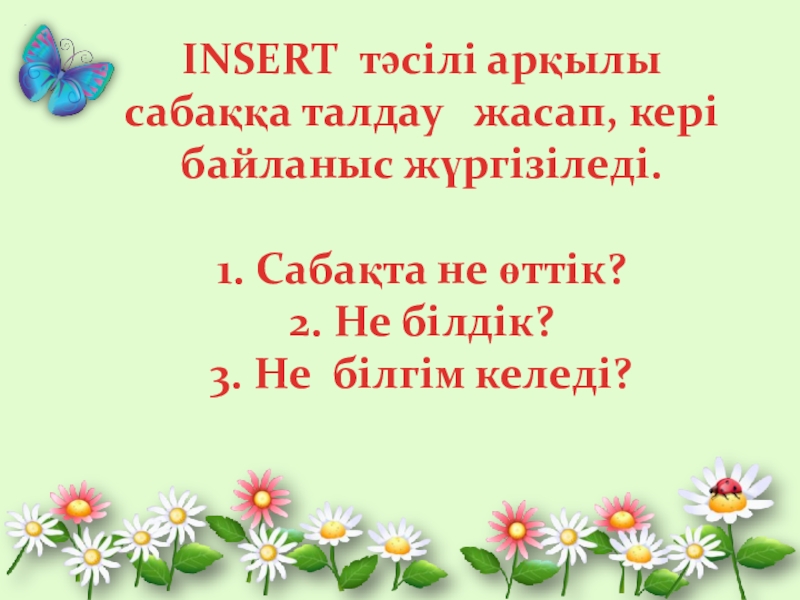 INSERT тәсілі арқылы сабаққа талдау жасап, кері байланыс жүргізіледі.

1. Сабақта не өттік?
2. Не білдік?
3. Не білгім келеді?